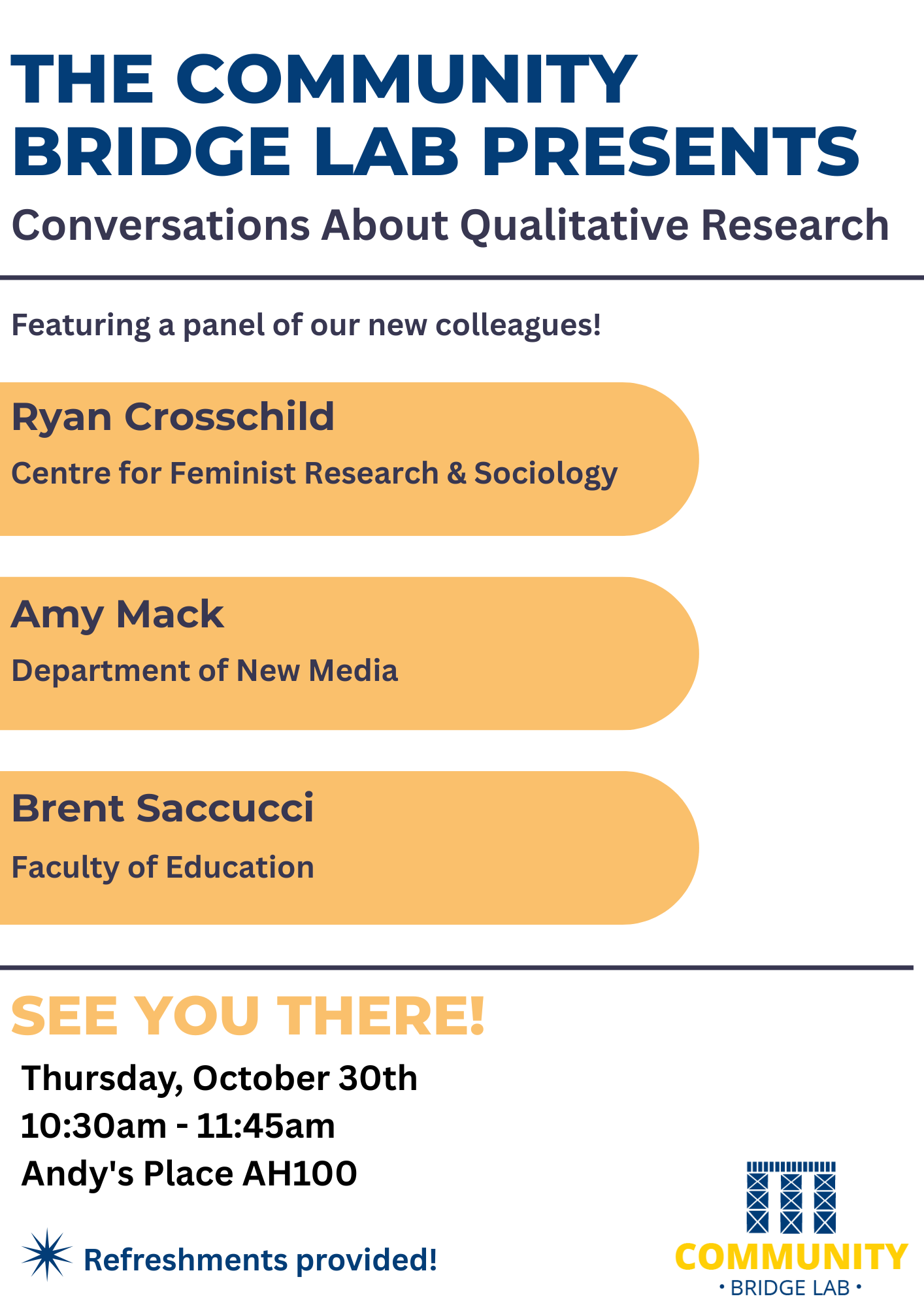 THE COMMUNITY BRIDGE LAB PRESENTS

Conversations About Qualitative Research

Featuring a panel of our new colleagues!

Ryan Crosschild

Centre for Feminist Research & Sociology

Amy Mack

Department of New Media

Brent Saccucci

Faculty of Education

SEE YOU THERE!

Thursday, October 30th
10:30am - 11:45am
Andy's Place AH100

Refreshments provided!

COMMUNITY
• BRIDGE LAB •